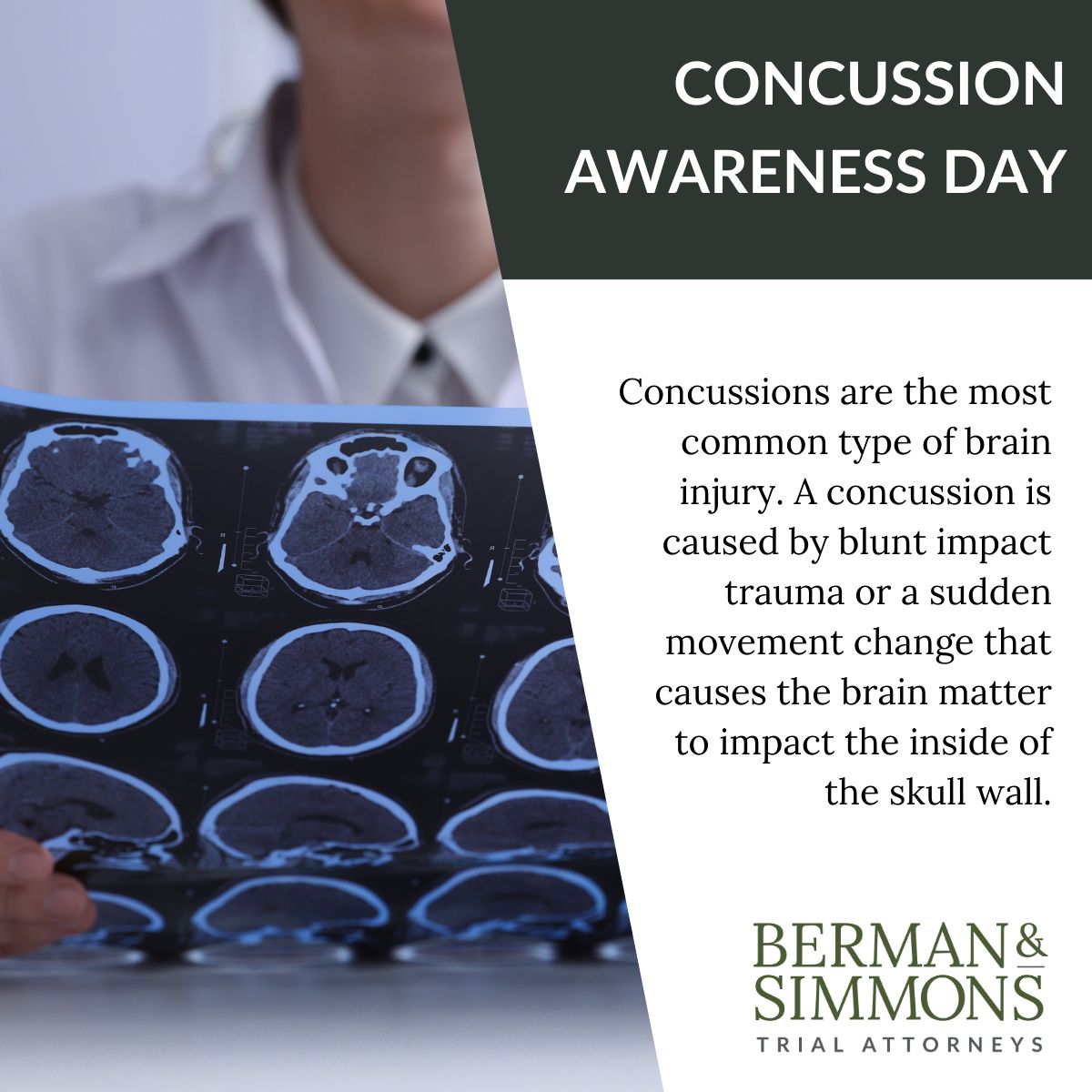 CONCUSSION AWARENESS DAY

Concussions are the most common type of brain injury. A concussion is caused by blunt impact trauma or a sudden movement change that causes the brain matter to impact the inside of the skull wall.

BERMAN & SIMMONS
TRIAL ATTORNEYS